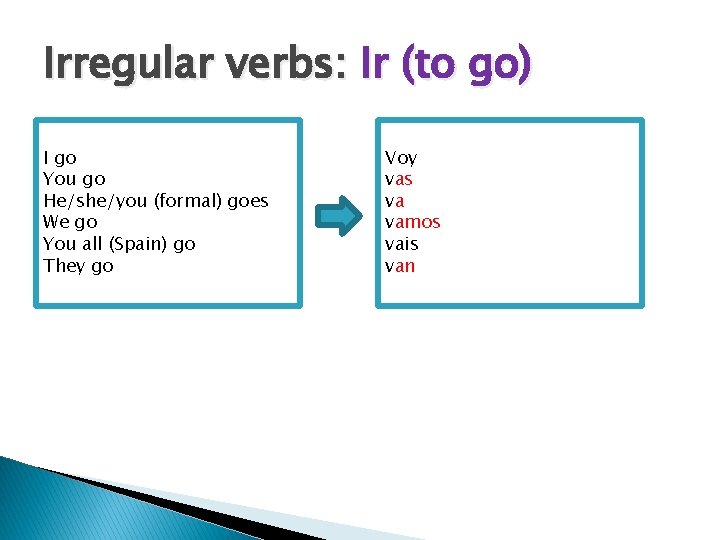 Irregular verbs: Ir (to go)

I go
You go
He/she/you (formal) goes
We go
You all (Spain) go
They go

Voy
vas
va
vamos
vais
van